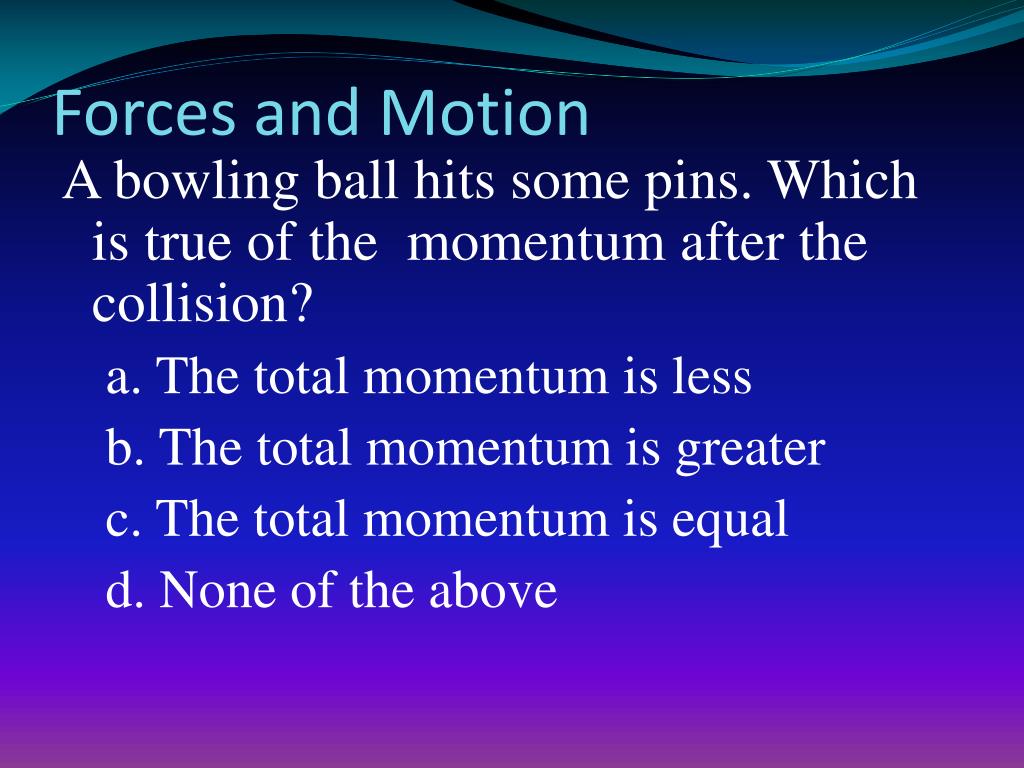 Forces and Motion

A bowling ball hits some pins. Which is true of the momentum after the collision?

a. The total momentum is less

b. The total momentum is greater

c. The total momentum is equal

d. None of the above